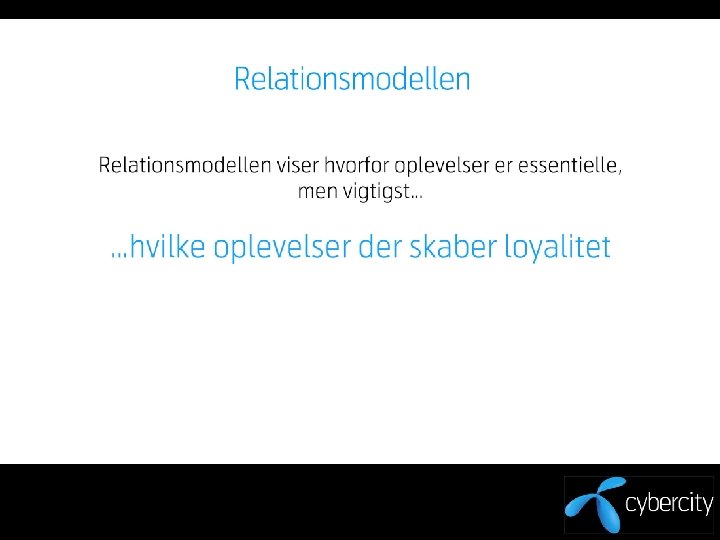 Relationsmodellen

Relationsmodellen viser hvorfor oplevelser er essentielle, men vigtigst…

…hvilke oplevelser der skaber loyalitet

cybercity